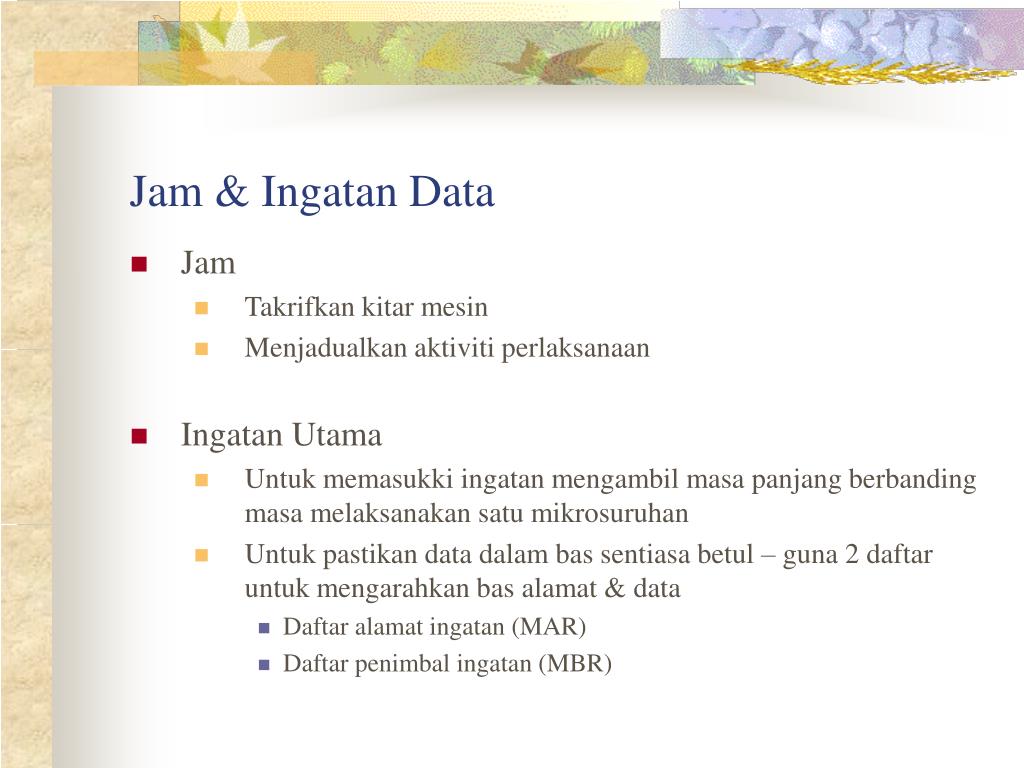 Jam & Ingatan Data

Jam

Takrifkan kitar mesin

Menjadualkan aktiviti perlaksanaan

Ingatan Utama

Untuk memasukki ingatan mengambil masa panjang berbanding masa melaksanakan satu mikrosuruhan

Untuk pastikan data dalam bas sentiasa betul – guna 2 daftar untuk mengarahkan bas alamat & data

Daftar alamat ingatan (MAR)

Daftar penimbal ingatan (MBR)